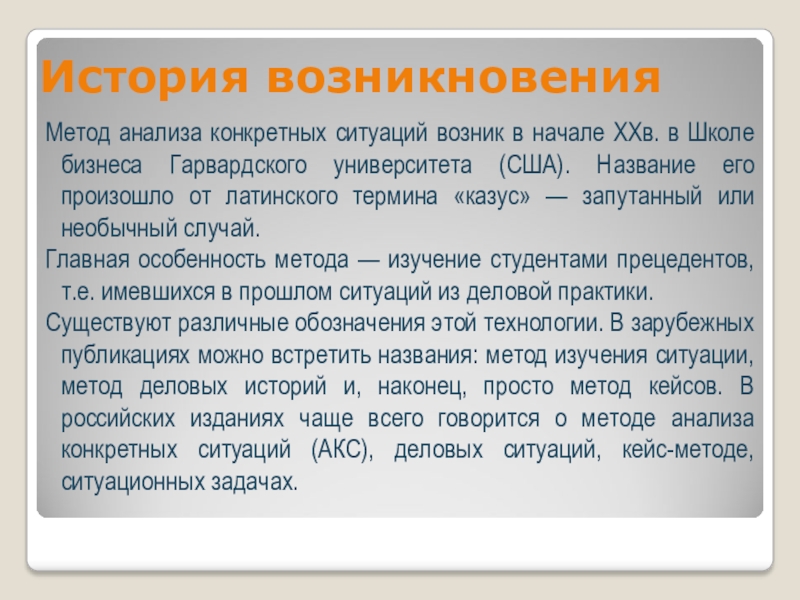 История возникновения

Метод анализа конкретных ситуаций возник в начале XXв. в Школе бизнеса Гарвардского университета (США). Название его произошло от латинского термина «казус» — запутанный или необычный случай.

Главная особенность метода — изучение студентами прецедентов, т.е. имевшихся в прошлом ситуаций из деловой практики.

Существуют различные обозначения этой технологии. В зарубежных публикациях можно встретить названия: метод изучения ситуации, метод деловых историй и, наконец, просто метод кейсов. В российских изданиях чаще всего говорится о методе анализа конкретных ситуаций (АКС), деловых ситуаций, кейс-методе, ситуационных задачах.